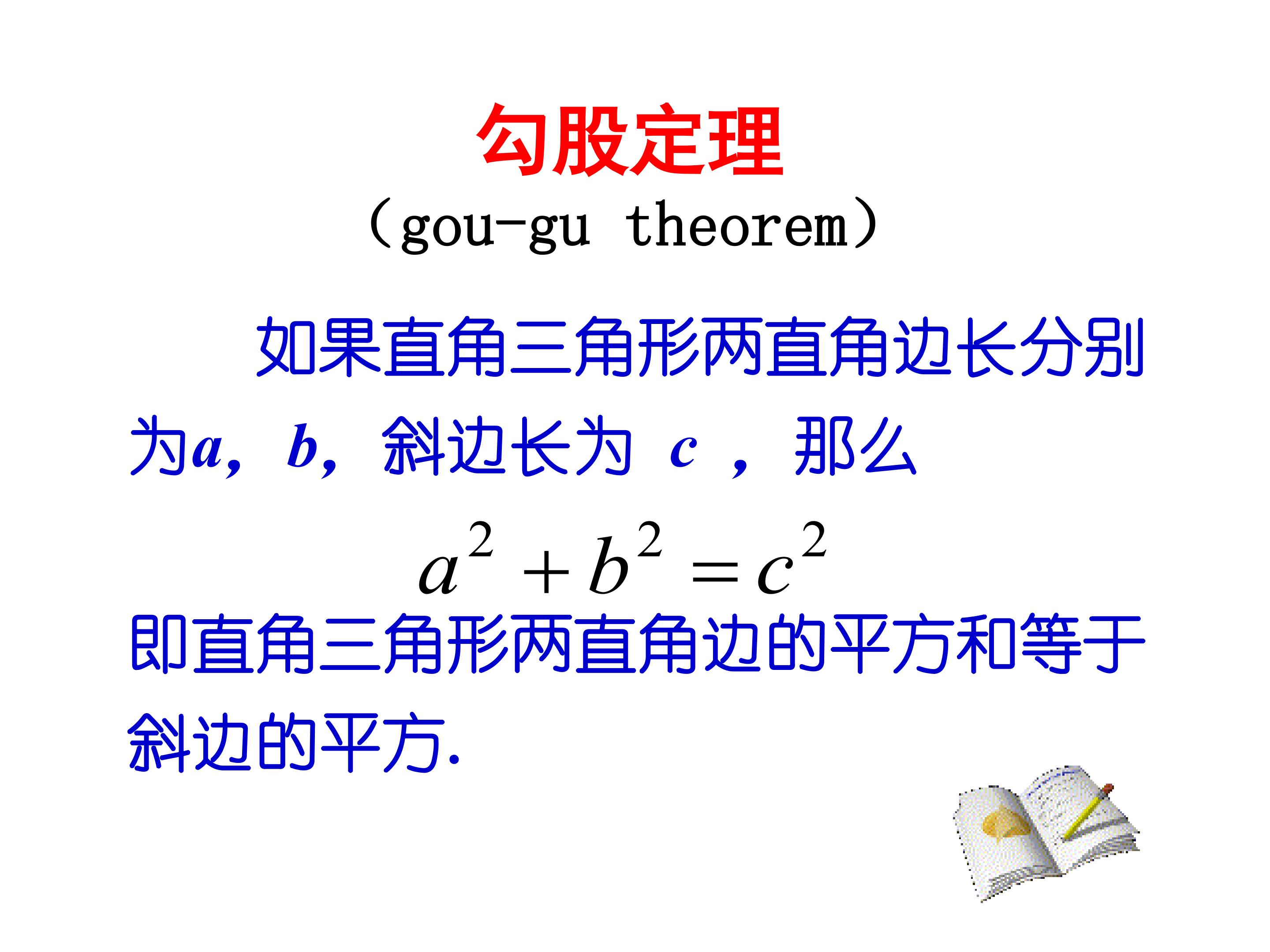 勾股定理
（gou-gu theorem）

如果直角三角形两直角边长分别为$a$，$b$，斜边长为 $c$ ，那么

$a^2+b^2=c^2$

即直角三角形两直角边的平方和等于斜边的平方.